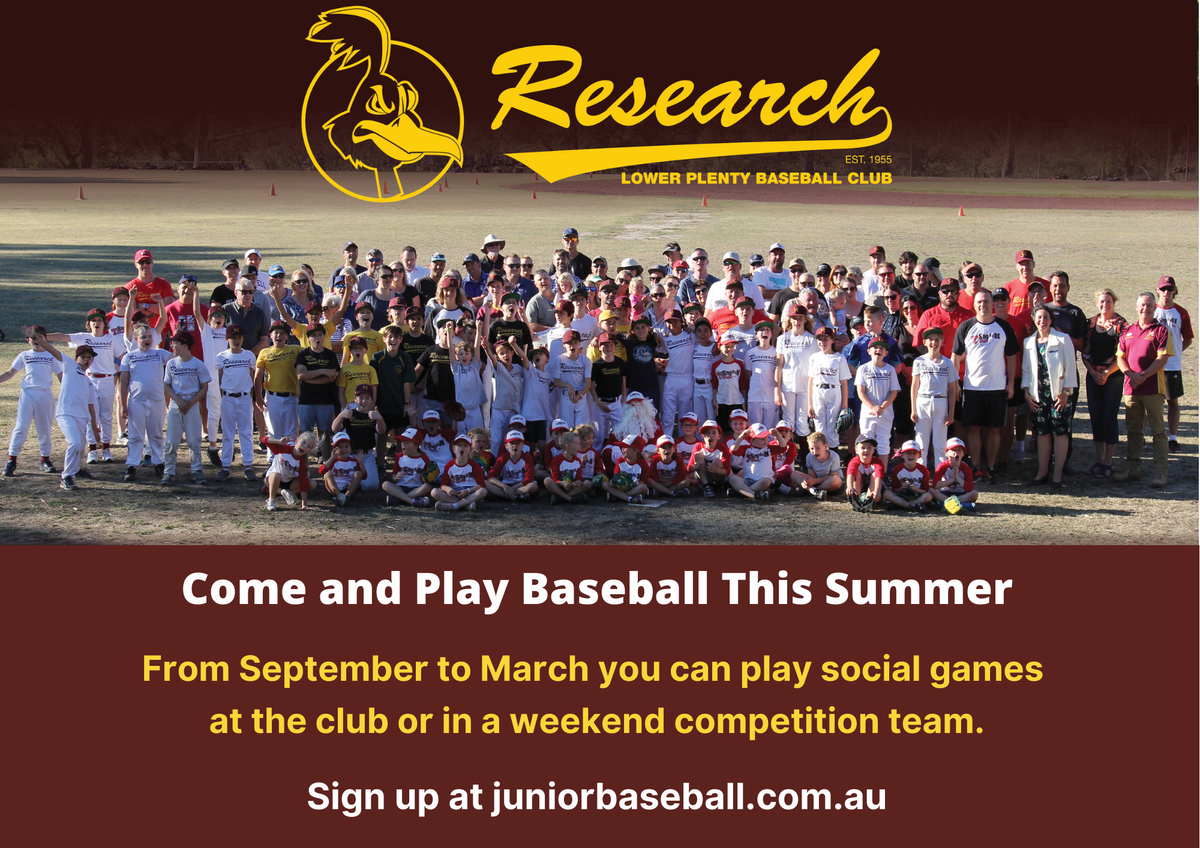 Research

EST. 1955

LOWER PLENTY BASEBALL CLUB

Come and Play Baseball This Summer

From September to March you can play social games at the club or in a weekend competition team.

Sign up at juniorbaseball.com.au